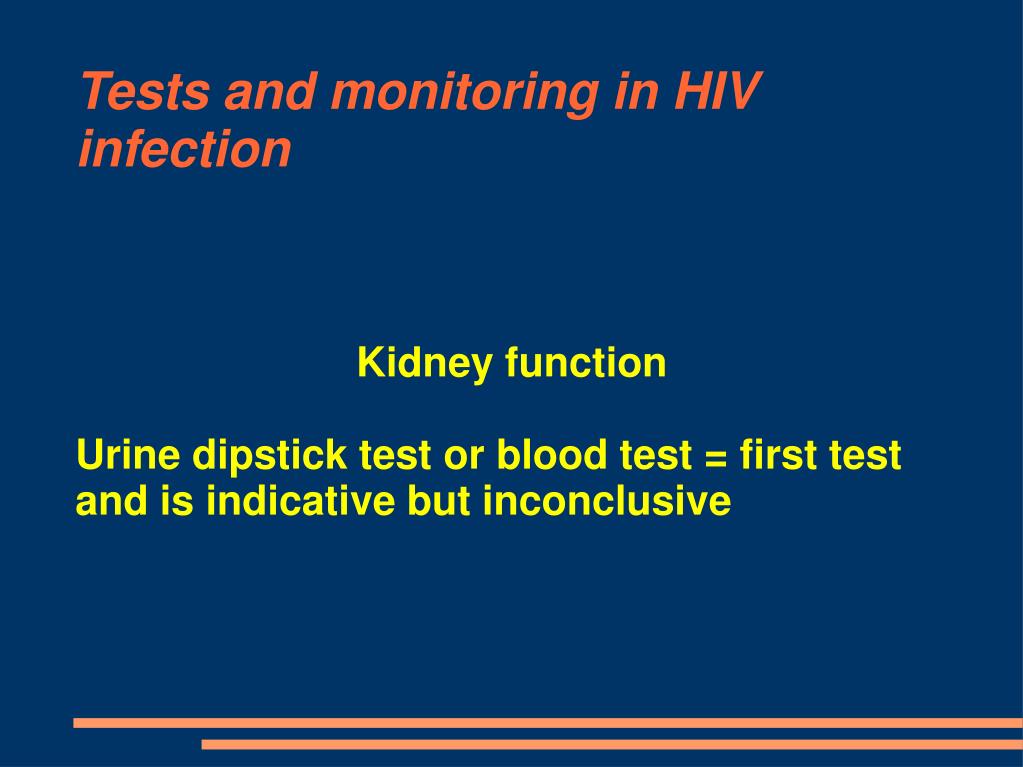 Tests and monitoring in HIV infection

Kidney function

Urine dipstick test or blood test = first test and is indicative but inconclusive